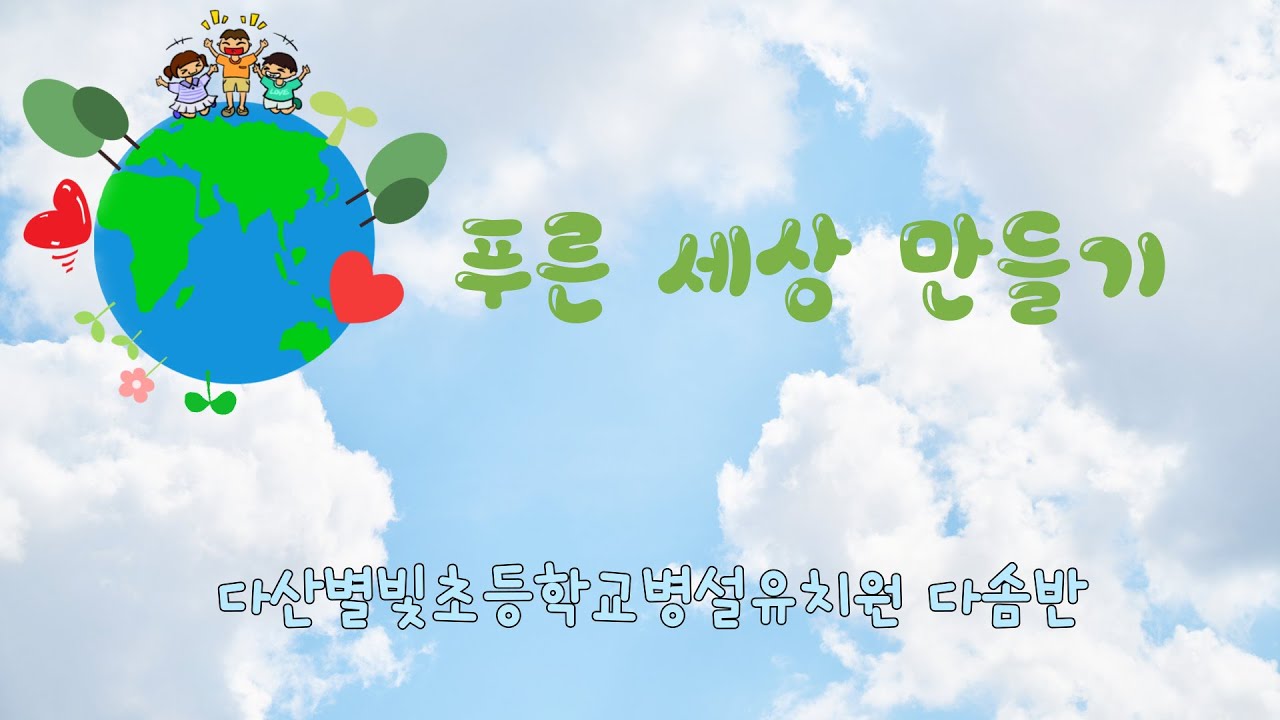 푸른 세상 만들기

다산별빛초등학교병설유치원 다솜반